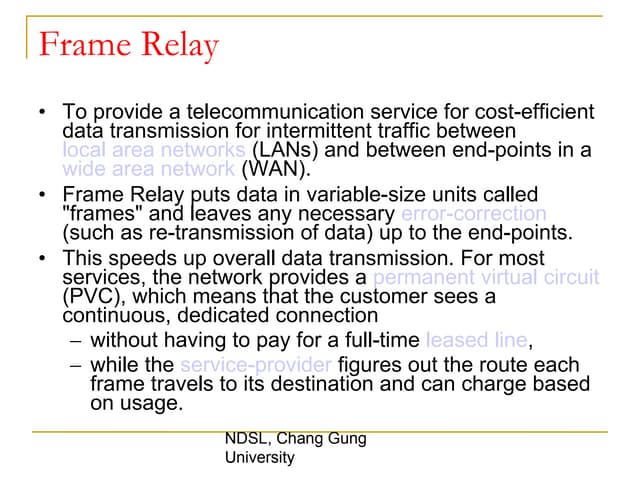 Frame Relay

• To provide a telecommunication service for cost-efficient data transmission for intermittent traffic between local area networks (LANs) and between end-points in a wide area network (WAN).

• Frame Relay puts data in variable-size units called "frames" and leaves any necessary error-correction (such as re-transmission of data) up to the end-points.

• This speeds up overall data transmission. For most services, the network provides a permanent virtual circuit (PVC), which means that the customer sees a continuous, dedicated connection

– without having to pay for a full-time leased line,

– while the service-provider figures out the route each frame travels to its destination and can charge based on usage.

NDSL, Chang Gung University